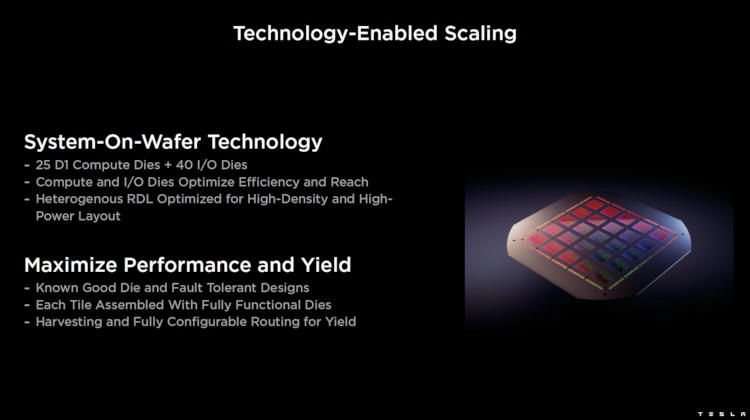 Technology-Enabled Scaling

System-On-Wafer Technology
- 25 D1 Compute Dies + 40 I/O Dies
- Compute and I/O Dies Optimize Efficiency and Reach
- Heterogenous RDL Optimized for High-Density and High-Power Layout

Maximize Performance and Yield
- Known Good Die and Fault Tolerant Designs
- Each Tile Assembled With Fully Functional Dies
- Harvesting and Fully Configurable Routing for Yield

TESLA